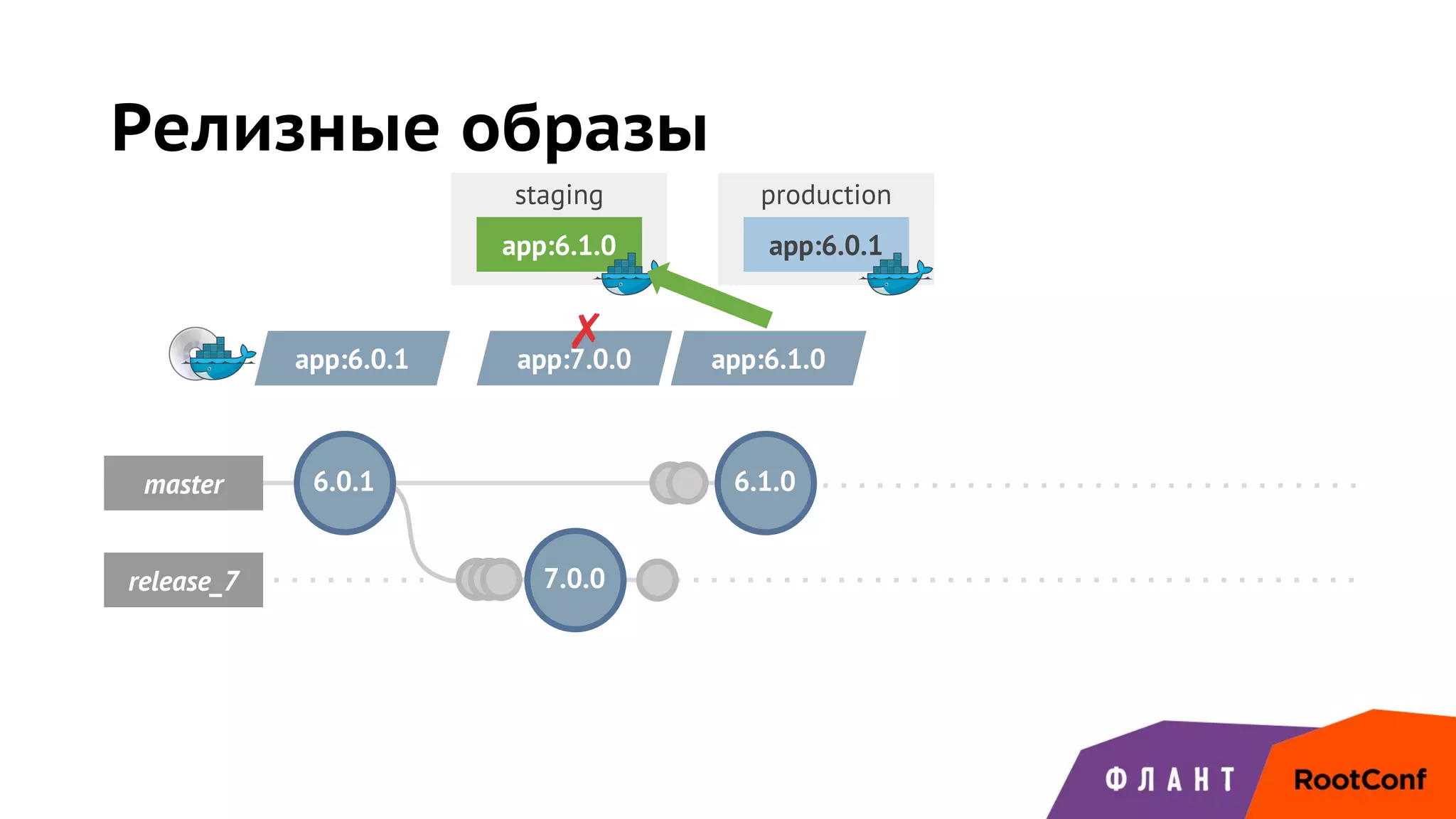 Релизные образы

staging

app:6.1.0

production

app:6.0.1

app:6.0.1

app:7.0.0

app:6.1.0

master

6.0.1

6.1.0

release_7

7.0.0

ФЛАНТ

RootConf